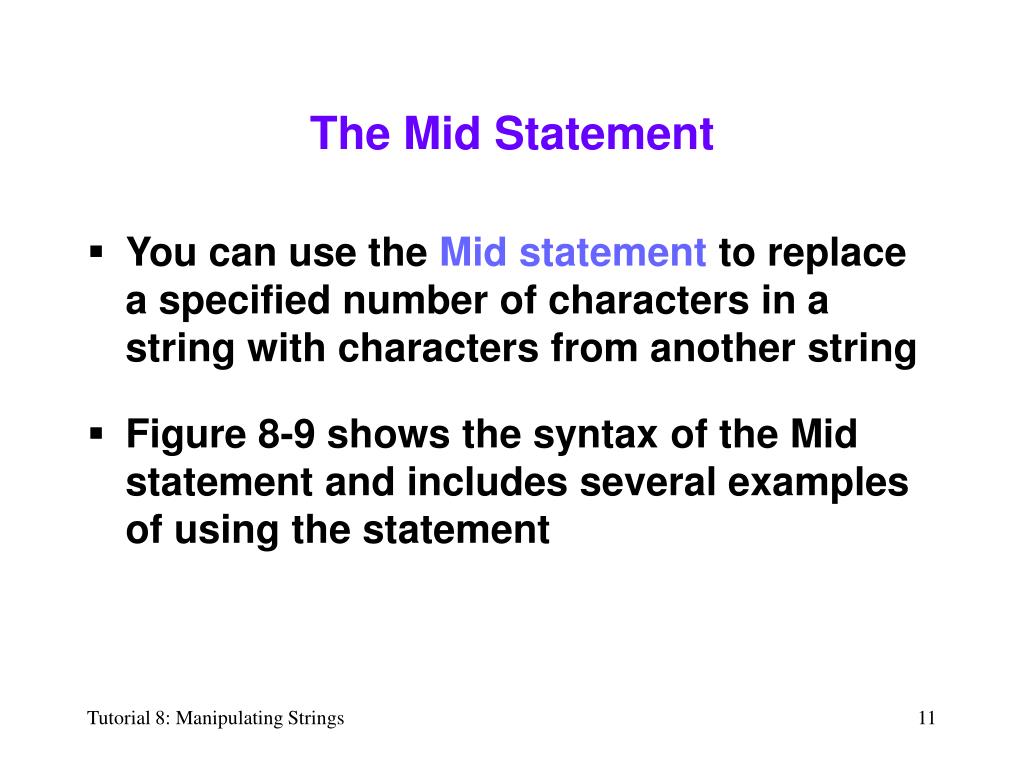 The Mid Statement

▪ You can use the Mid statement to replace a specified number of characters in a string with characters from another string

▪ Figure 8-9 shows the syntax of the Mid statement and includes several examples of using the statement

Tutorial 8: Manipulating Strings

11